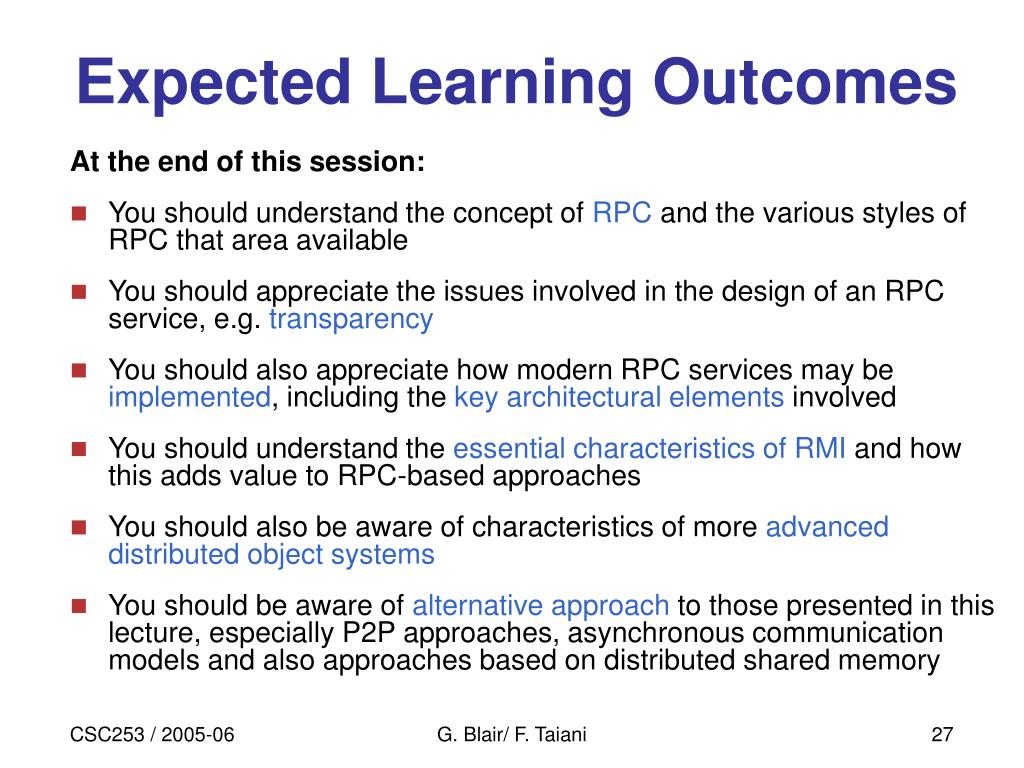 Expected Learning Outcomes

At the end of this session:

You should understand the concept of RPC and the various styles of RPC that area available

You should appreciate the issues involved in the design of an RPC service, e.g. transparency

You should also appreciate how modern RPC services may be implemented, including the key architectural elements involved

You should understand the essential characteristics of RMI and how this adds value to RPC-based approaches

You should also be aware of characteristics of more advanced distributed object systems

You should be aware of alternative approach to those presented in this lecture, especially P2P approaches, asynchronous communication models and also approaches based on distributed shared memory

CSC253 / 2005-06

G. Blair/ F. Taiani

27